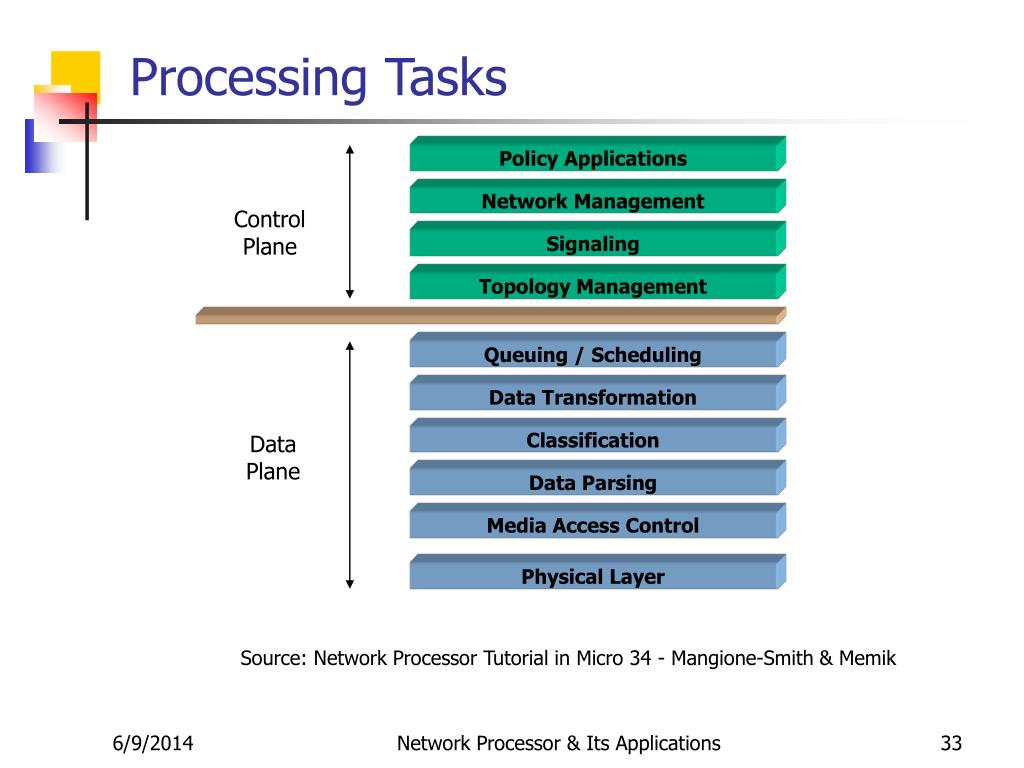 Processing Tasks

Control Plane

Policy Applications

Network Management

Signaling

Topology Management

Data Plane

Queuing / Scheduling

Data Transformation

Classification

Data Parsing

Media Access Control

Physical Layer

Source: Network Processor Tutorial in Micro 34 - Mangione-Smith & Memik

6/9/2014

Network Processor & Its Applications

33